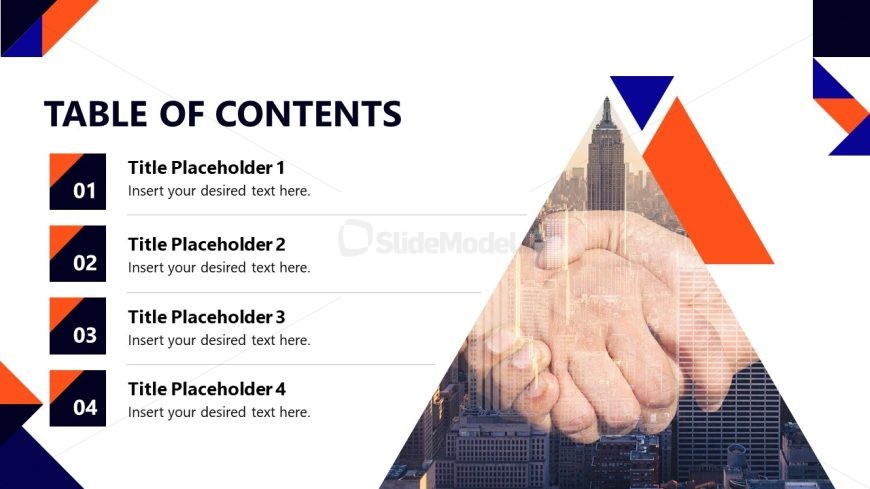 TABLE OF CONTENTS

01
Title Placeholder 1
Insert your desired text here.

02
Title Placeholder 2
Insert your desired text here.

03
Title Placeholder 3
Insert your desired text here.

04
Title Placeholder 4
Insert your desired text here.

SlideModel